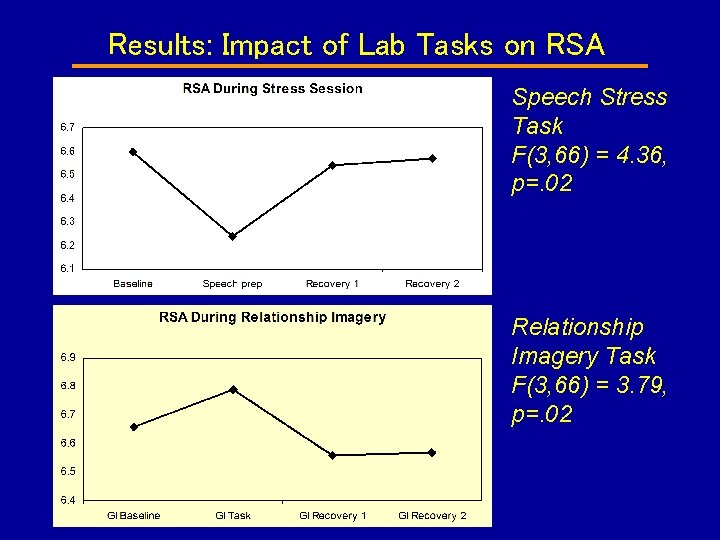 Results: Impact of Lab Tasks on RSA

RSA During Stress Session

6.7
6.6
6.5
6.4
6.3
6.2
6.1

Baseline
Speech prep
Recovery 1
Recovery 2

Speech Stress Task
F(3,66) = 4.36, p=.02

RSA During Relationship Imagery

6.9
6.8
6.7
6.6
6.5
6.4

GI Baseline
GI Task
GI Recovery 1
GI Recovery 2

Relationship Imagery Task
F(3,66) = 3.79, p=.02